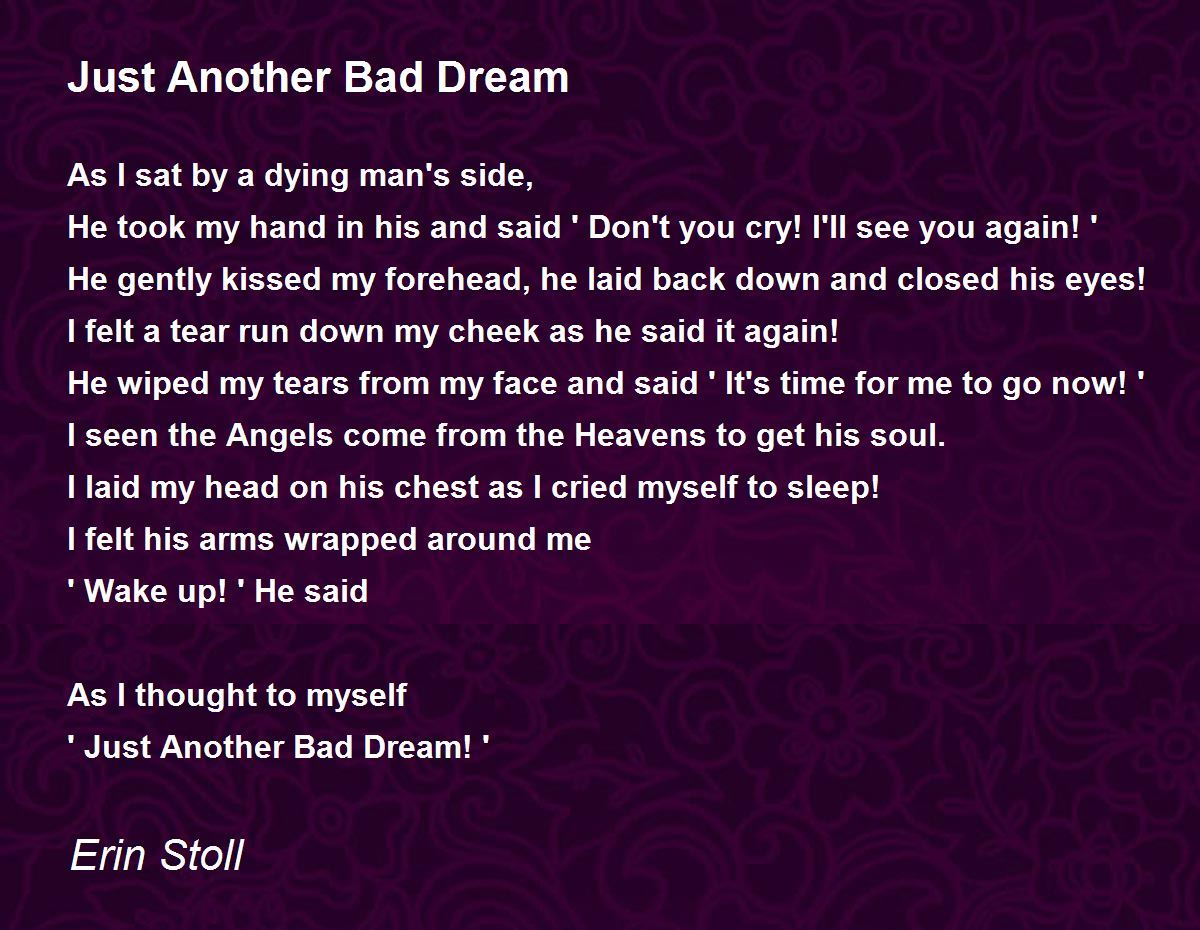 Just Another Bad Dream

As I sat by a dying man's side,
He took my hand in his and said ' Don't you cry! I'll see you again! '
He gently kissed my forehead, he laid back down and closed his eyes!
I felt a tear run down my cheek as he said it again!
He wiped my tears from my face and said ' It's time for me to go now! '
I seen the Angels come from the Heavens to get his soul.
I laid my head on his chest as I cried myself to sleep!
I felt his arms wrapped around me
' Wake up! ' He said

As I thought to myself
' Just Another Bad Dream! '

Erin Stoll